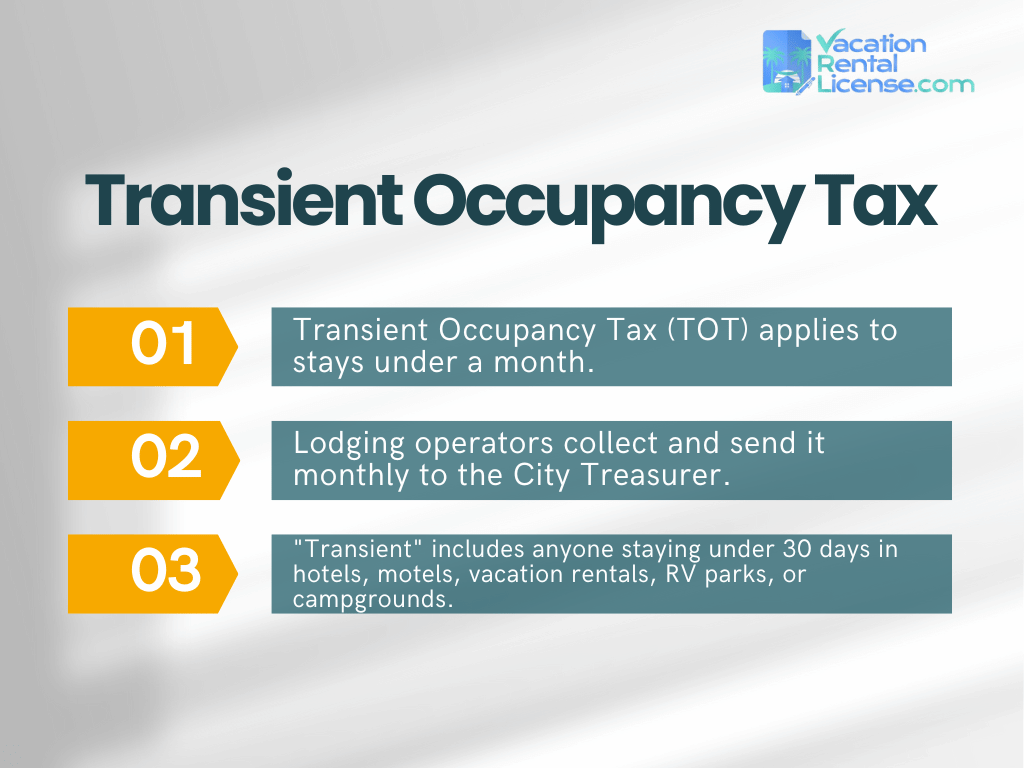 Vacation Rental License.com

Transient Occupancy Tax

01

Transient Occupancy Tax (TOT) applies to stays under a month.

02

Lodging operators collect and send it monthly to the City Treasurer.

03

"Transient" includes anyone staying under 30 days in hotels, motels, vacation rentals, RV parks, or campgrounds.